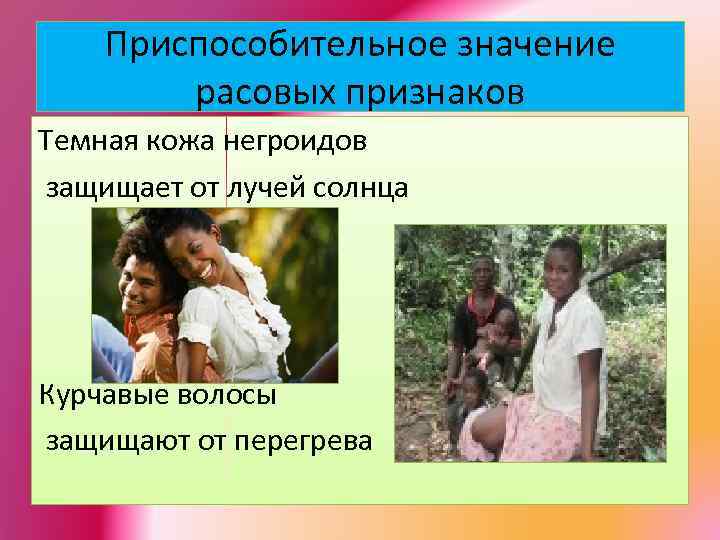 Приспособительное значение расовых признаков

Темная кожа негроидов
защищает от лучей солнца

Курчавые волосы
защищают от перегрева